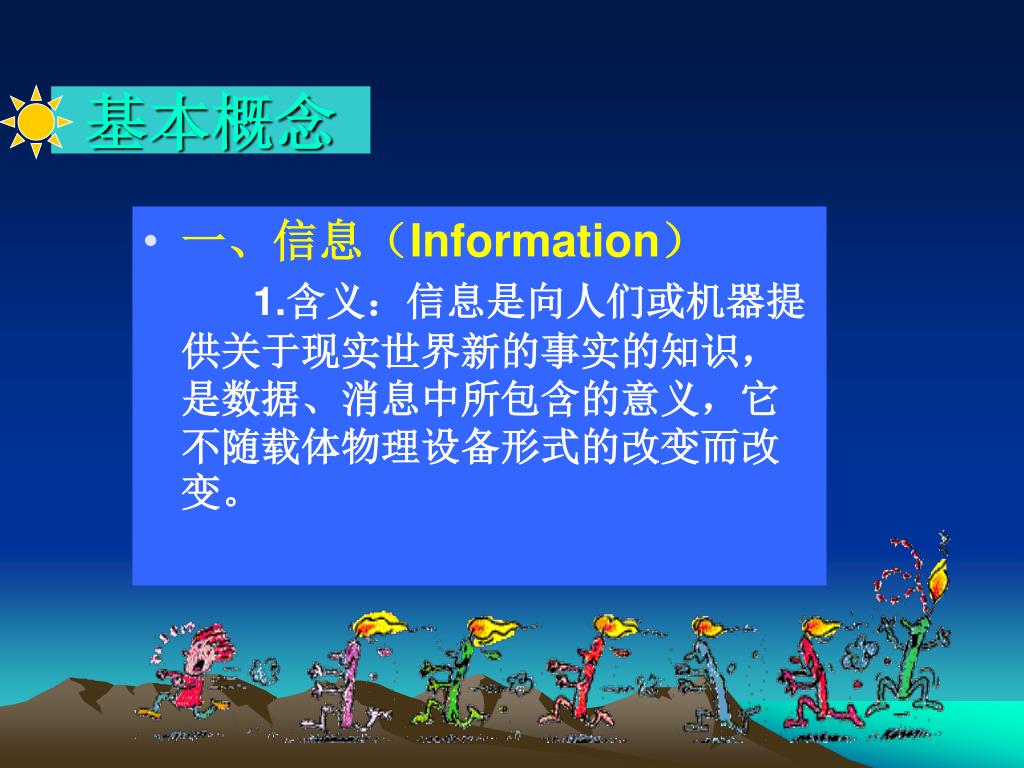 基本概念

• 一、信息（Information）

1.含义：信息是向人们或机器提供关于现实世界新的事实的知识，是数据、消息中所包含的意义，它不随载体物理设备形式的改变而改变。